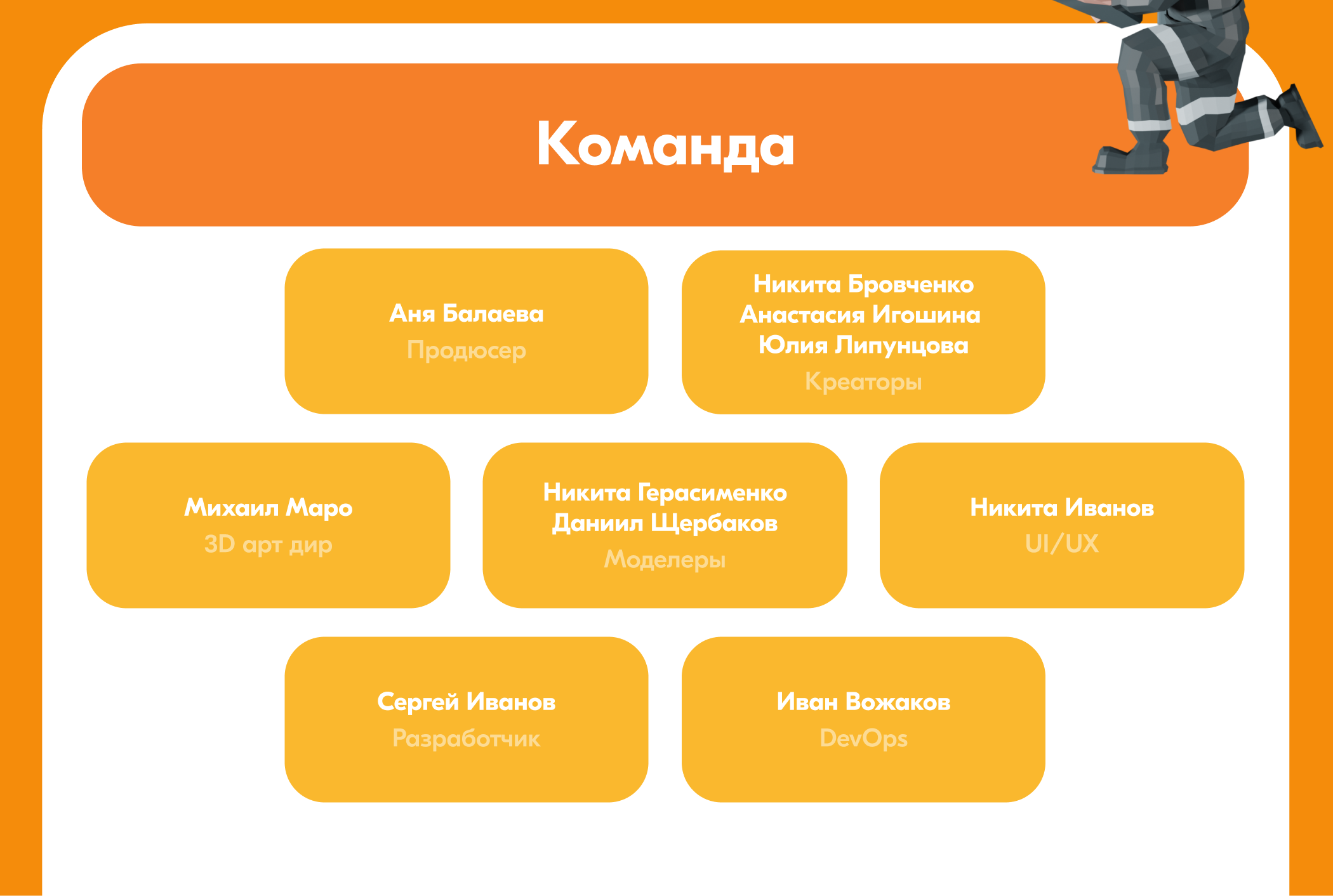 Команда

Аня Балаева
Продюсер

Никита Бровченко
Анастасия Игошина
Юлия Липунцова
Креаторы

Михаил Маро
3D арт дир

Никита Герасименко
Даниил Щербаков
Моделеры

Никита Иванов
UI/UX

Сергей Иванов
Разработчик

Иван Вожаков
DevOps